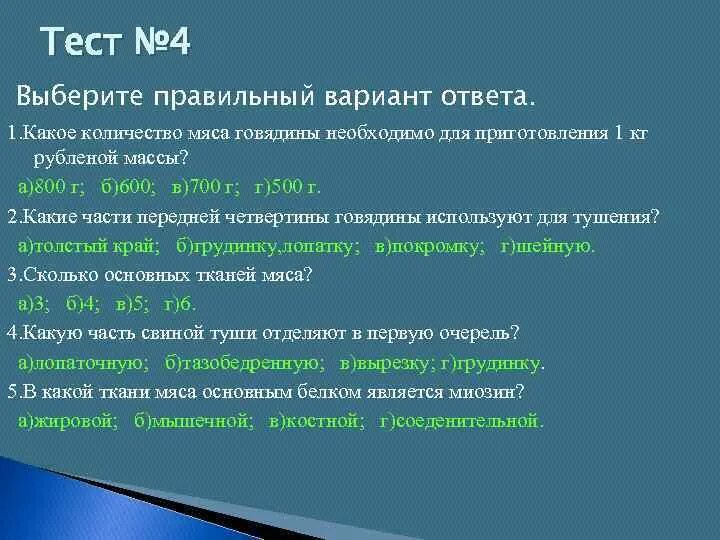 Тест №4

Выберите правильный вариант ответа.

1.Какое количество мяса говядины необходимо для приготовления 1 кг рубленой массы?

а)800 г; б)600; в)700 г; г)500 г.

2.Какие части передней четвертины говядины используют для тушения?

а)толстый край; б)грудинку,лопатку; в)покромку; г)шейную.

3.Сколько основных тканей мяса?

а)3; б)4; в)5; г)6.

4.Какую часть свиной туши отделяют в первую очерель?

а)лопаточную; б)тазобедренную; в)вырезку; г)грудинку.

5.В какой ткани мяса основным белком является миозин?

а)жировой; б)мышечной; в)костной; г)соеденительной.